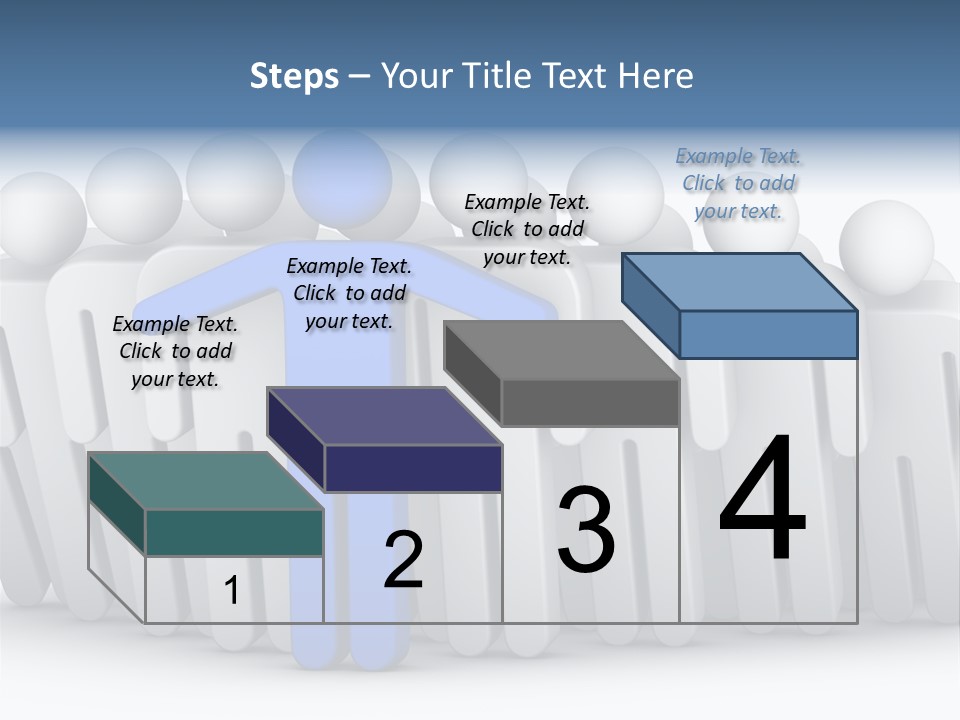 Steps – Your Title Text Here

Example Text. Click to add your text.

Example Text. Click to add your text.

Example Text. Click to add your text.

Example Text. Click to add your text.

1

2

3

4